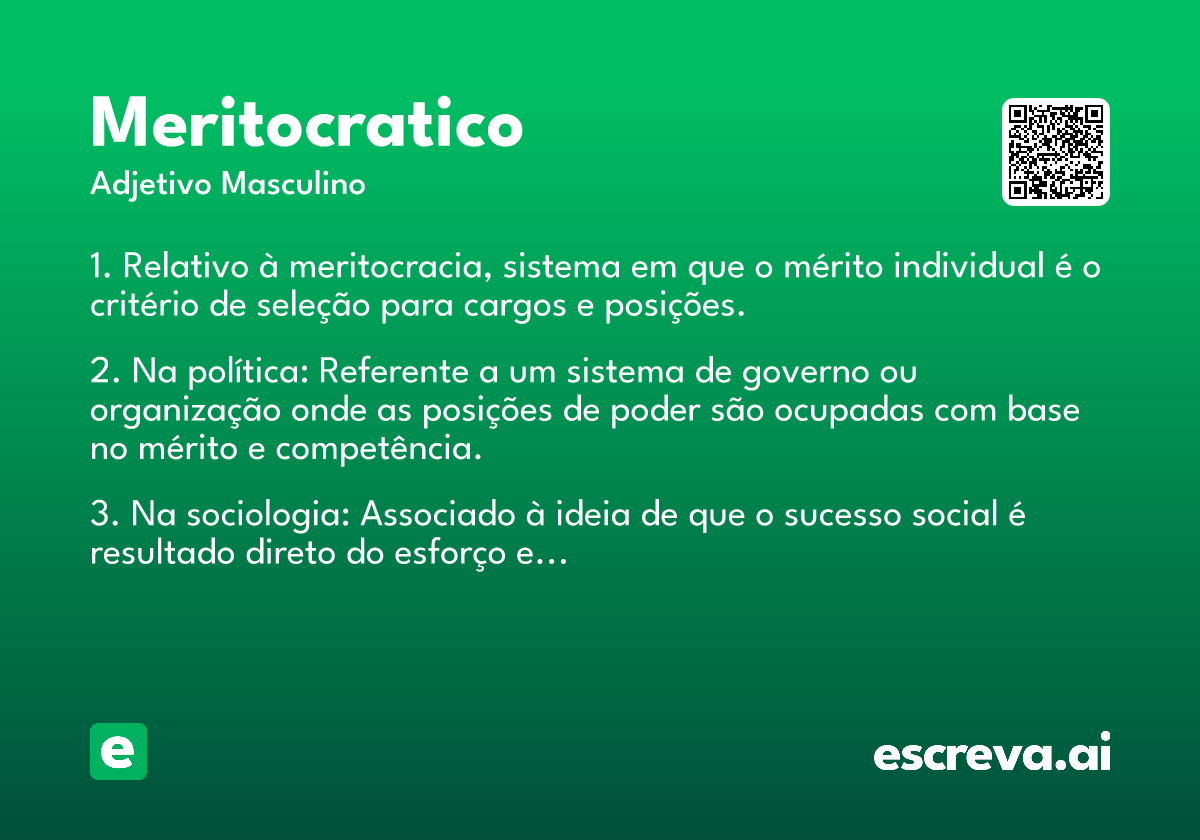 Meritocratico

Adjetivo Masculino

1. Relativo à meritocracia, sistema em que o mérito individual é o critério de seleção para cargos e posições.

2. Na política: Referente a um sistema de governo ou organização onde as posições de poder são ocupadas com base no mérito e competência.

3. Na sociologia: Associado à ideia de que o sucesso social é resultado direto do esforço e...

e

escreva.ai